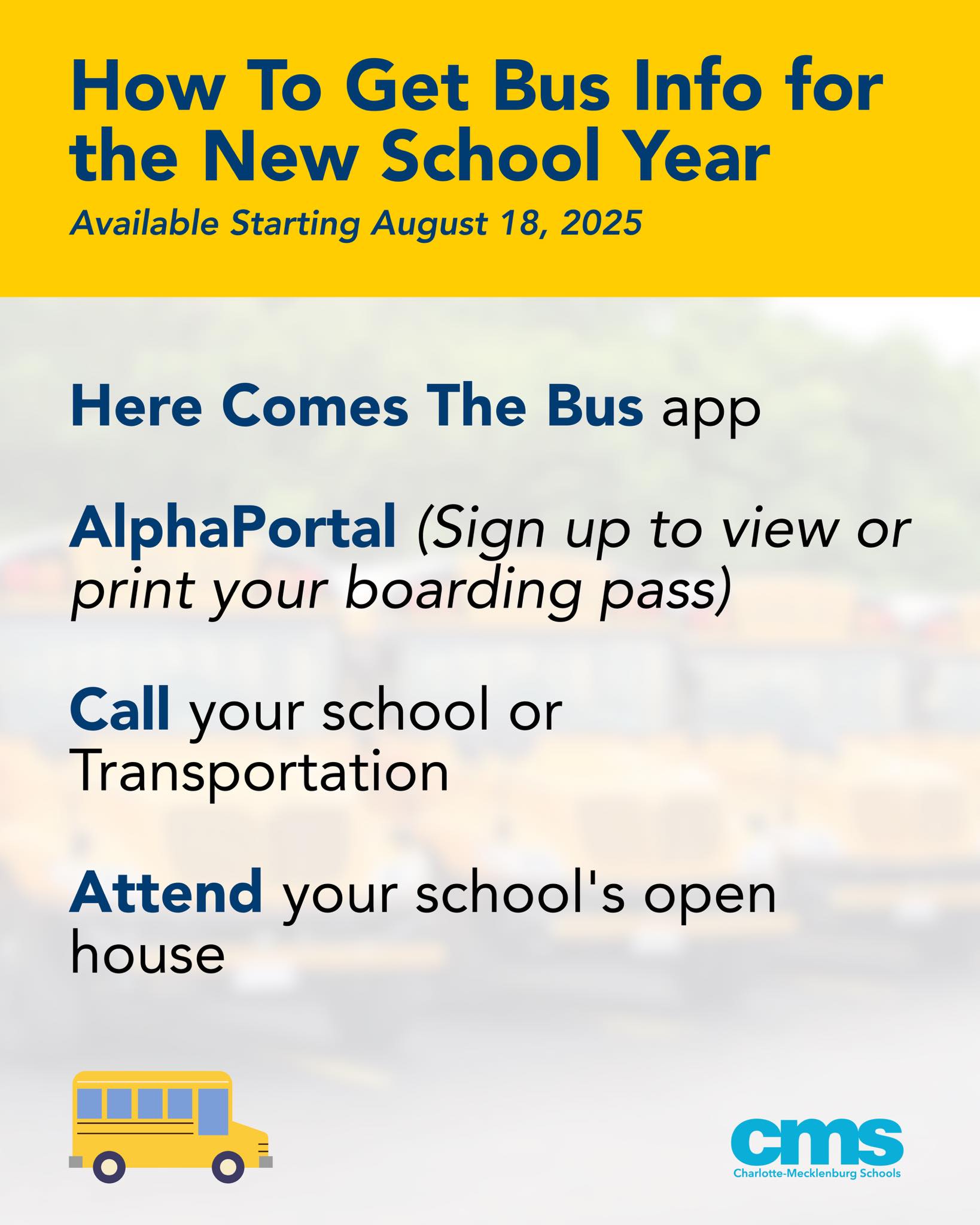 How To Get Bus Info for the New School Year

Available Starting August 18, 2025

Here Comes The Bus app

AlphaPortal (Sign up to view or print your boarding pass)

Call your school or Transportation

Attend your school's open house

cms
Charlotte-Mecklenburg Schools